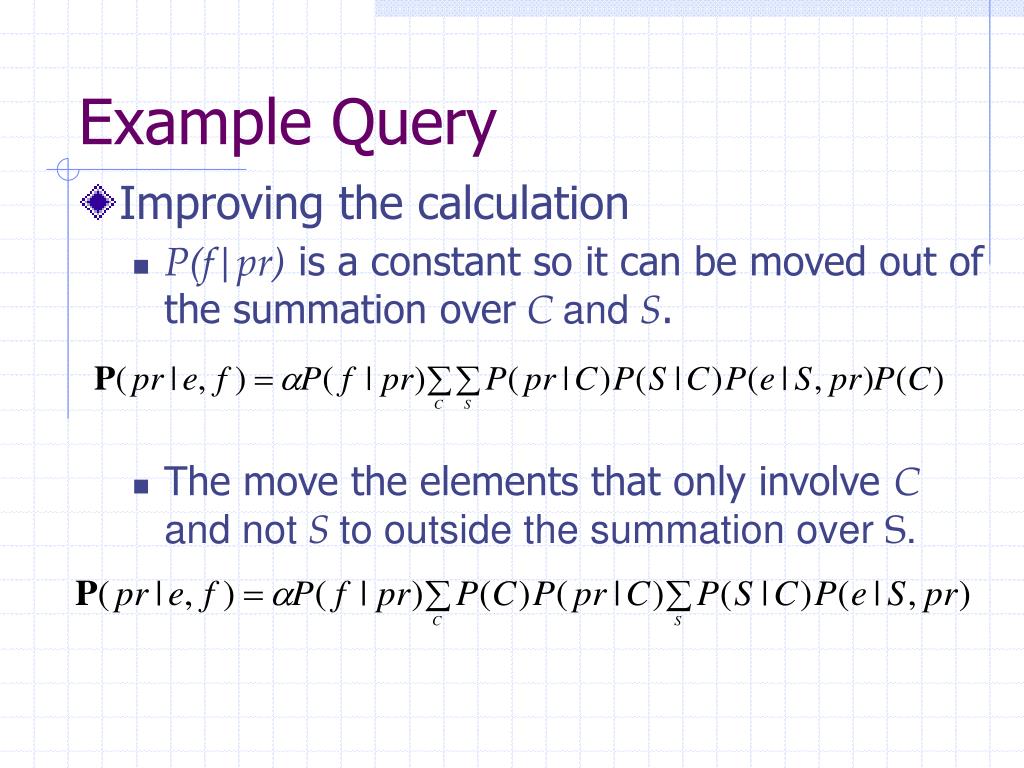 Example Query

Improving the calculation

$P(f|pr)$ is a constant so it can be moved out of the summation over $C$ and $S$.

$\mathbf{P}(pr|e,f) = \alpha P(f|pr)\sum_{C}\sum_{S} P(pr|C)P(S|C)P(e|S,pr)P(C)$

The move the elements that only involve $C$ and not $S$ to outside the summation over S.

$\mathbf{P}(pr|e,f) = \alpha P(f|pr)\sum_{C} P(C)P(pr|C)\sum_{S} P(S|C)P(e|S,pr)$